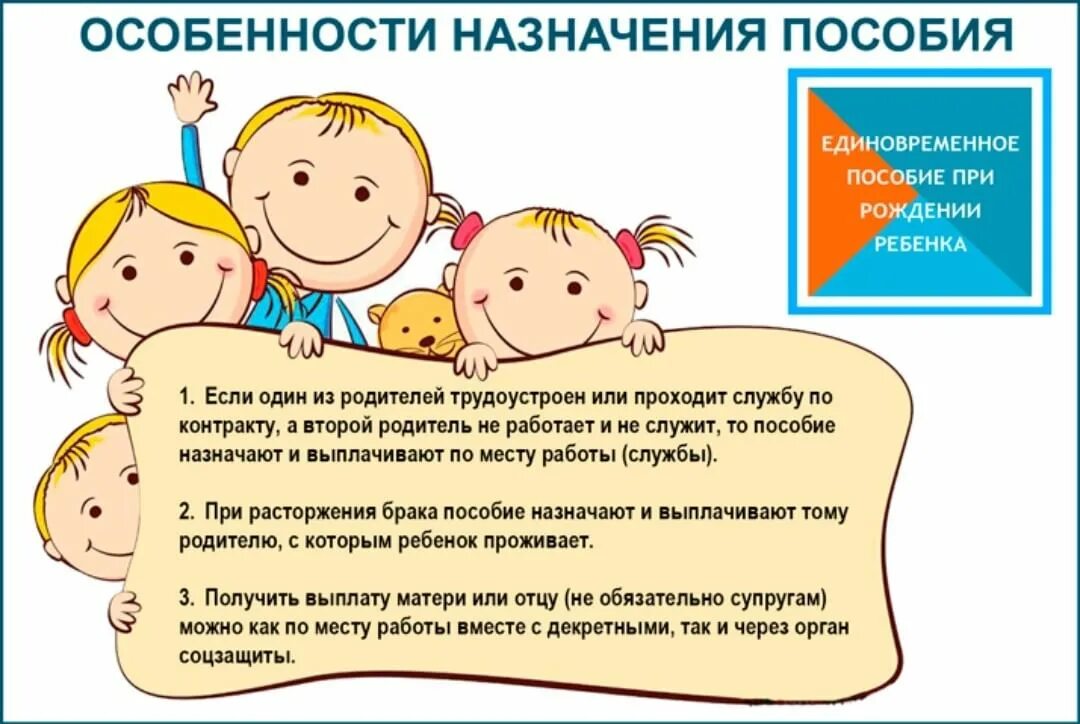 ОСОБЕННОСТИ НАЗНАЧЕНИЯ ПОСОБИЯ

ЕДИНОВРЕМЕННОЕ ПОСОБИЕ ПРИ РОЖДЕНИИ РЕБЕНКА

1. Если один из родителей трудоустроен или проходит службу по контракту, а второй родитель не работает и не служит, то пособие назначают и выплачивают по месту работы (службы).

2. При расторжения брака пособие назначают и выплачивают тому родителю, с которым ребенок проживает.

3. Получить выплату матери или отцу (не обязательно супругам) можно как по месту работы вместе с декретными, так и через орган соцзащиты.